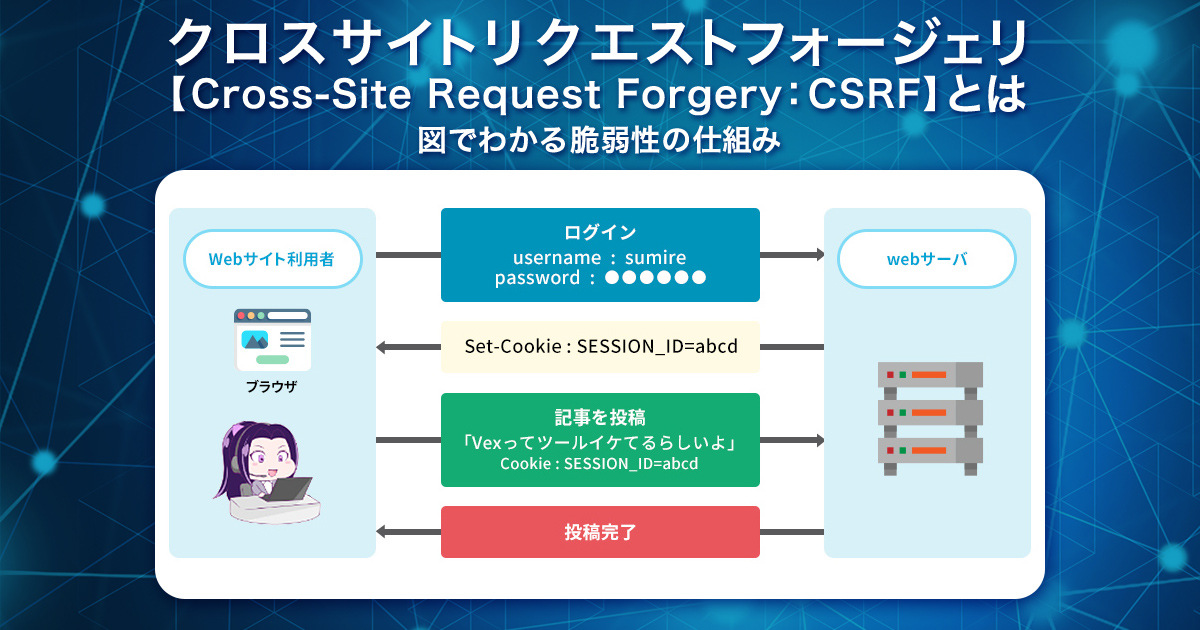 クロスサイトリクエストフォージェリ
【Cross-Site Request Forgery：CSRF】とは
図でわかる脆弱性の仕組み

Webサイト利用者

ブラウザ

ログイン
username ： sumire
password ： ●●●●●●

Set-Cookie : SESSION_ID=abcd

記事を投稿
「Vexってツールイケてるらしいよ」
Cookie : SESSION_ID=abcd

投稿完了

webサーバ